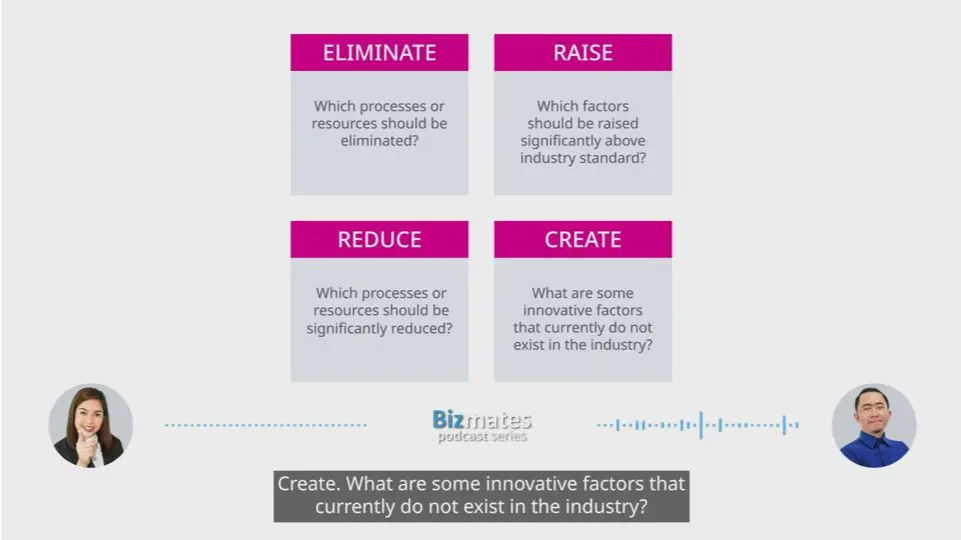 ELIMINATE

Which processes or resources should be eliminated?

RAISE

Which factors should be raised significantly above industry standard?

REDUCE

Which processes or resources should be significantly reduced?

CREATE

What are some innovative factors that currently do not exist in the industry?

Bizmates
podcast series

Create. What are some innovative factors that currently do not exist in the industry?